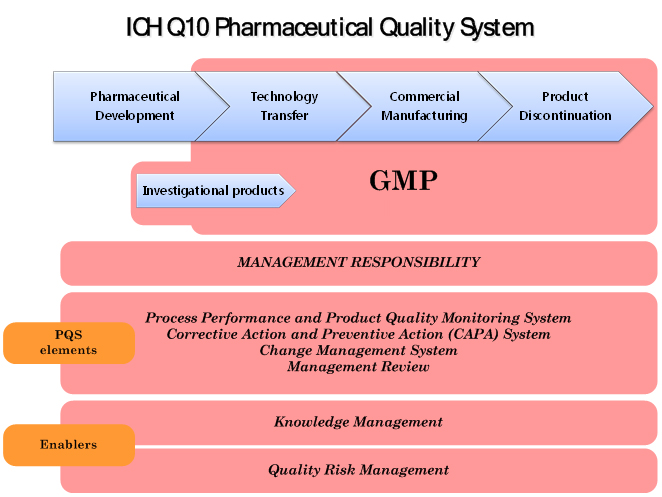 ICH Q10 Pharmaceutical Quality System

Pharmaceutical Development

Technology Transfer

Commercial Manufacturing

Product Discontinuation

Investigational products

GMP

MANAGEMENT RESPONSIBILITY

PQS elements

Process Performance and Product Quality Monitoring System
Corrective Action and Preventive Action (CAPA) System
Change Management System
Management Review

Enablers

Knowledge Management

Quality Risk Management